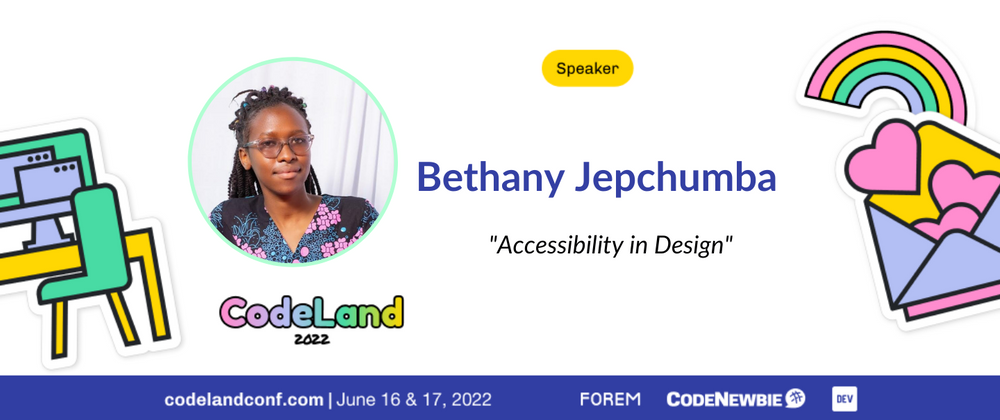 Speaker

Bethany Jepchumba

"Accessibility in Design"

CodeLand 2022

codelandconf.com | June 16 & 17, 2022

FOREM

CODENEWBIE

DEV